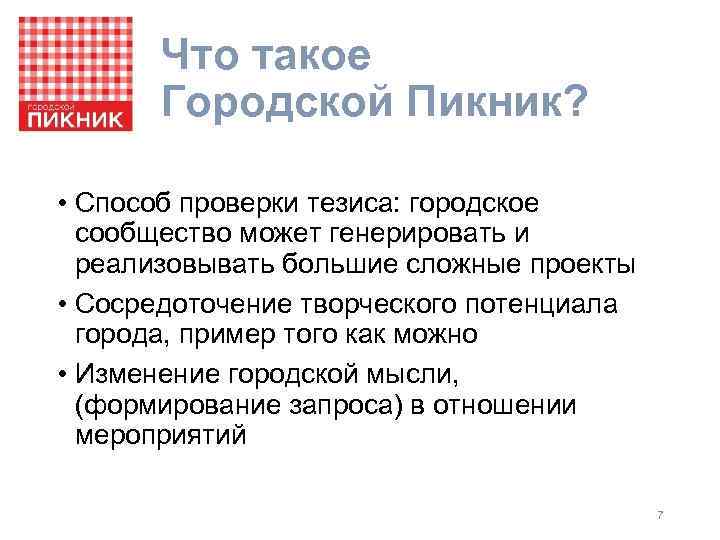 городской
ПИКНИК

Что такое Городской Пикник?

• Способ проверки тезиса: городское сообщество может генерировать и реализовывать большие сложные проекты

• Сосредоточение творческого потенциала города, пример того как можно

• Изменение городской мысли, (формирование запроса) в отношении мероприятий

7